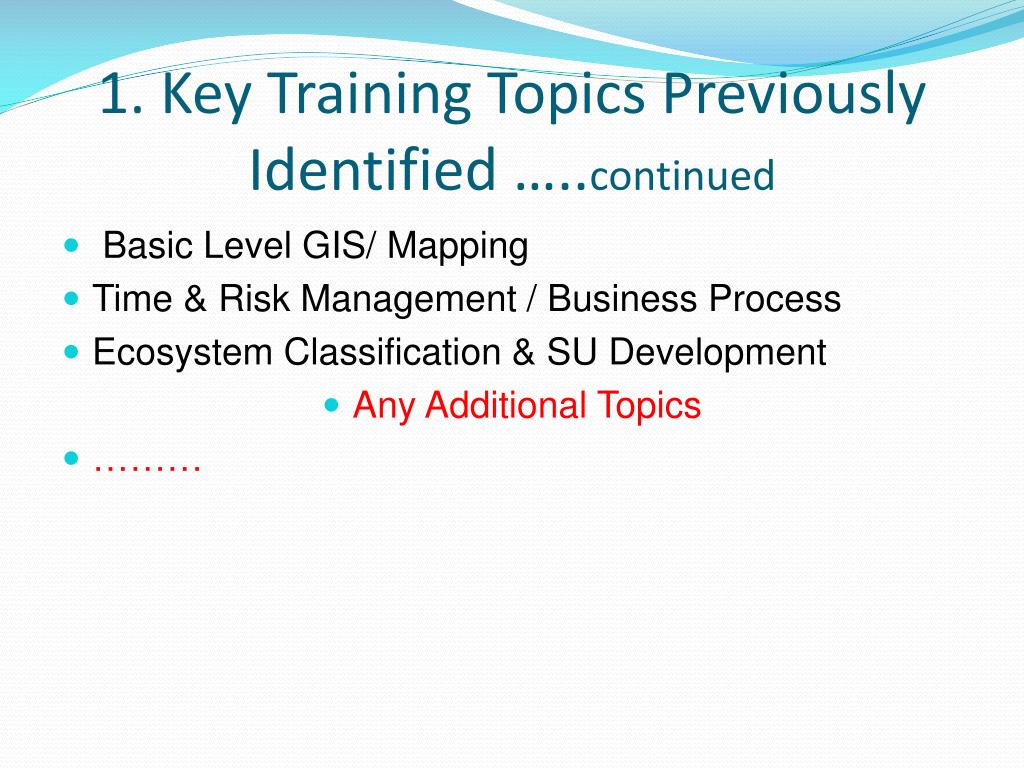 1. Key Training Topics Previously Identified …..continued

- Basic Level GIS/ Mapping
- Time & Risk Management / Business Process
- Ecosystem Classification & SU Development
- Any Additional Topics
- ………